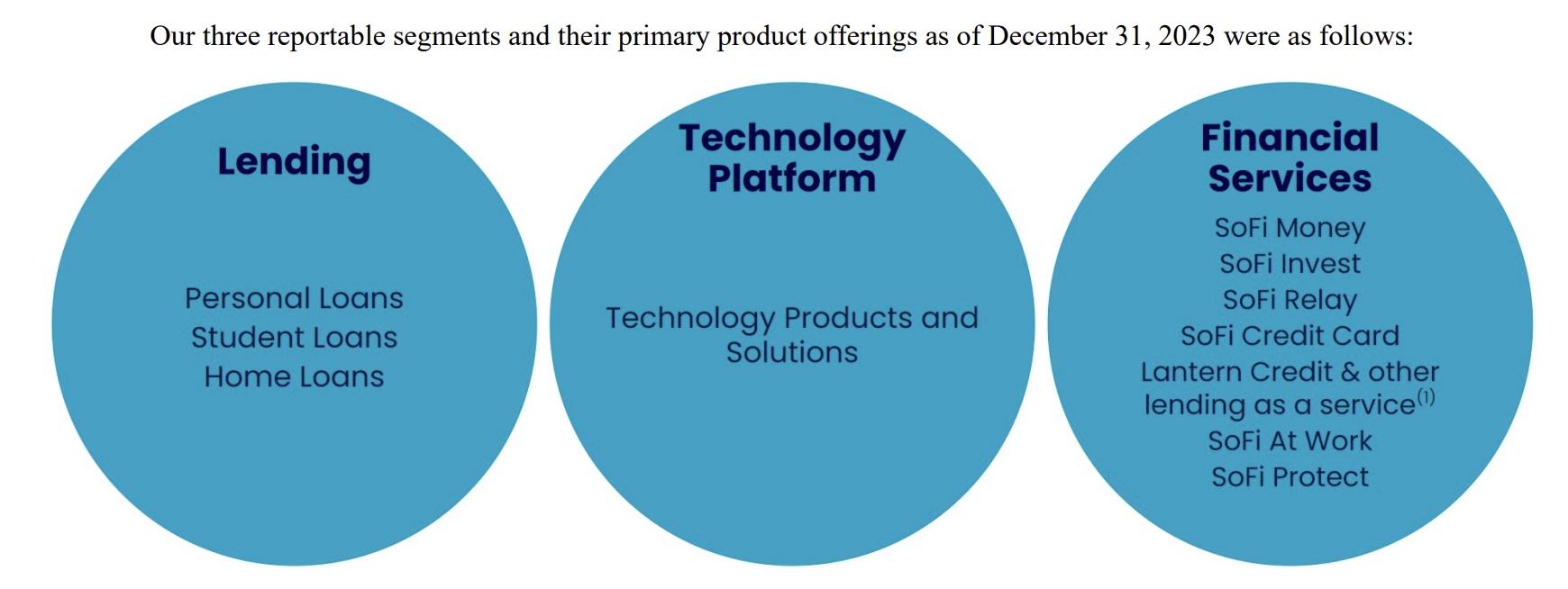 Our three reportable segments and their primary product offerings as of December 31, 2023 were as follows:

Lending

Personal Loans
Student Loans
Home Loans

Technology Platform

Technology Products and Solutions

Financial Services

SoFi Money
SoFi Invest
SoFi Relay
SoFi Credit Card
Lantern Credit & other lending as a service$^{(1)}$
SoFi At Work
SoFi Protect